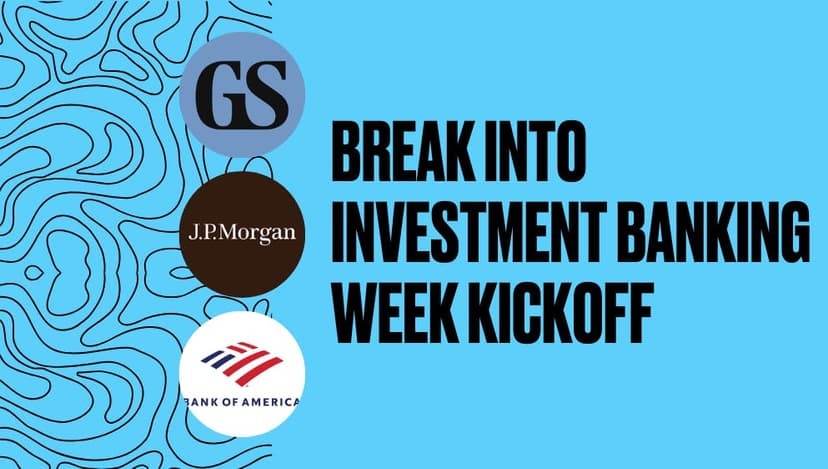 GS

J.P.Morgan

BANK OF AMERICA

BREAK INTO INVESTMENT BANKING WEEK KICKOFF